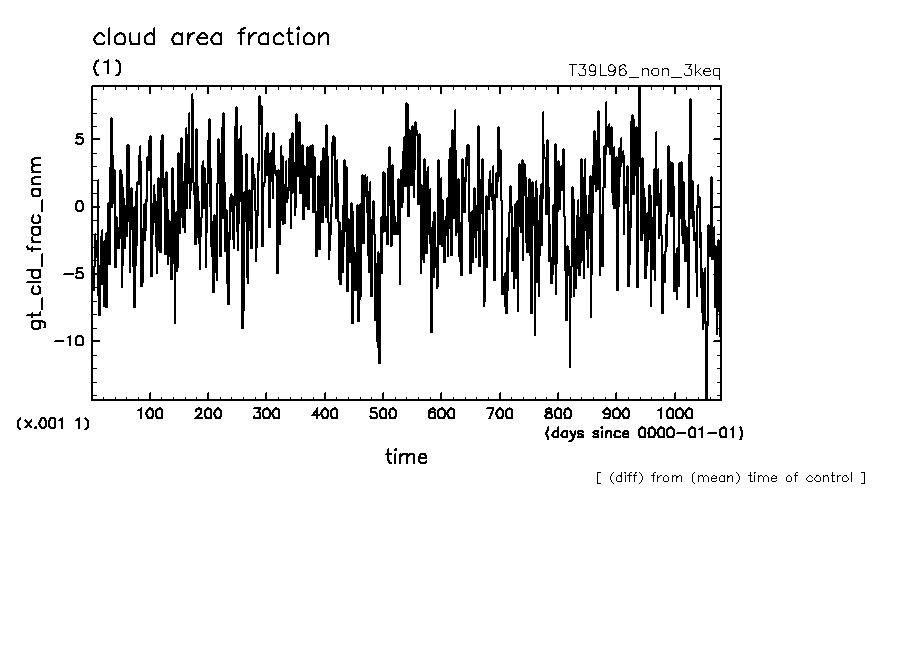 cloud area fraction

(1)

T39L96_non_3keq

gt_cld_frac_anm

5

0

−5

−10

(x.001 1)

100 200 300 400 500 600 700 800 900 1000

(days since 0000-01-01)

time

[ (diff) from (mean) time of control ]